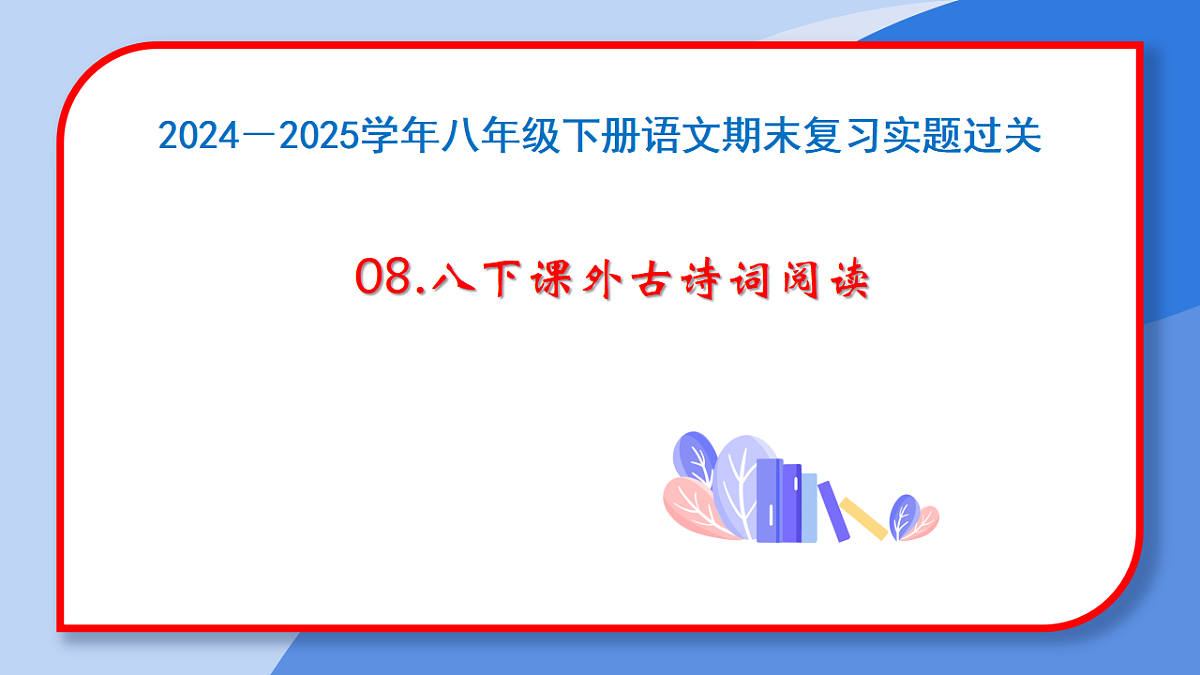 2024—2025学年八年级下册语文期末复习实题过关

08.八下课外古诗词阅读